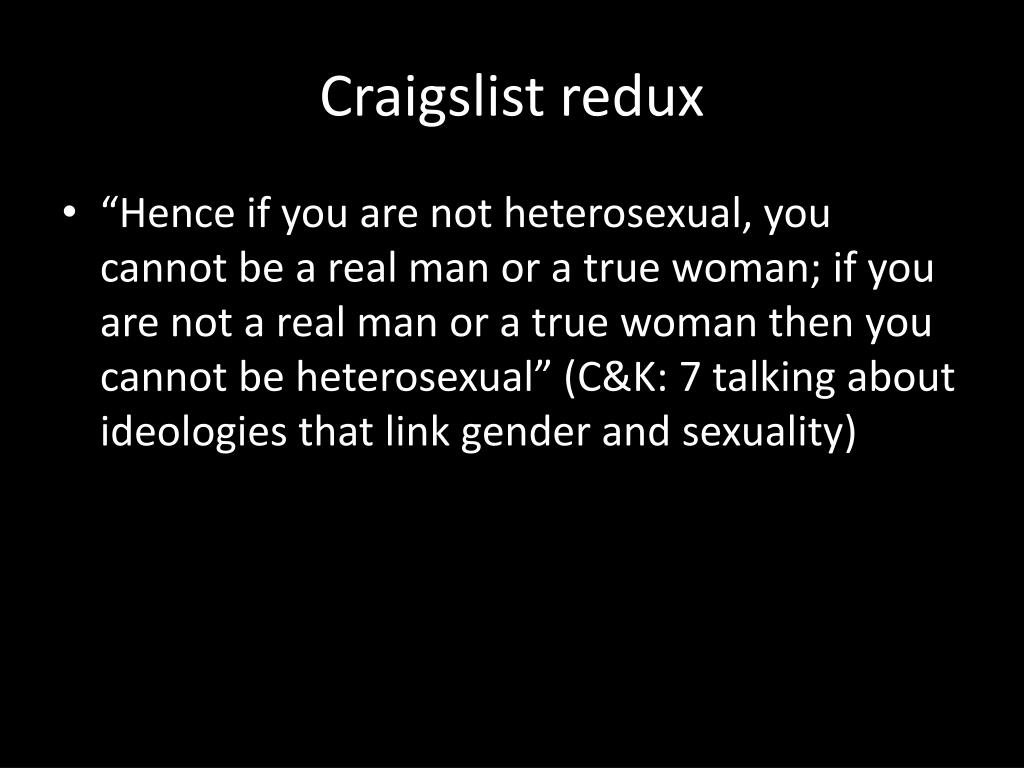 Craigslist redux

• “Hence if you are not heterosexual, you cannot be a real man or a true woman; if you are not a real man or a true woman then you cannot be heterosexual” (C&K: 7 talking about ideologies that link gender and sexuality)